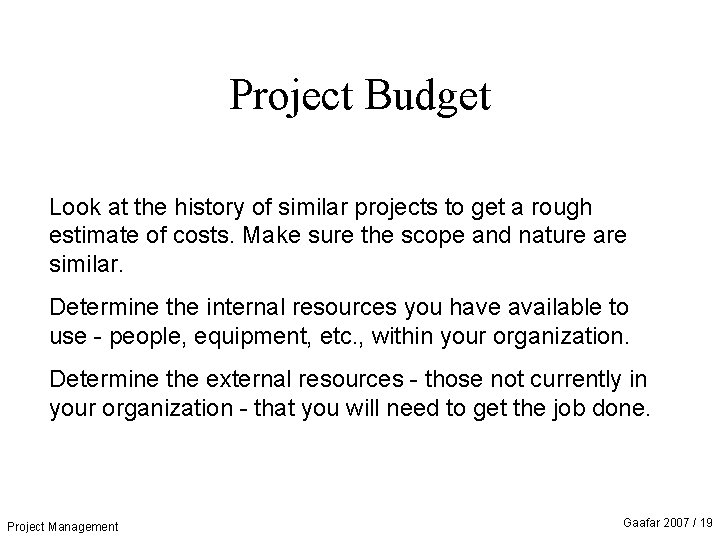 Project Budget

Look at the history of similar projects to get a rough estimate of costs. Make sure the scope and nature are similar.

Determine the internal resources you have available to use - people, equipment, etc., within your organization.

Determine the external resources - those not currently in your organization - that you will need to get the job done.

Project Management

Gaafar 2007 / 19